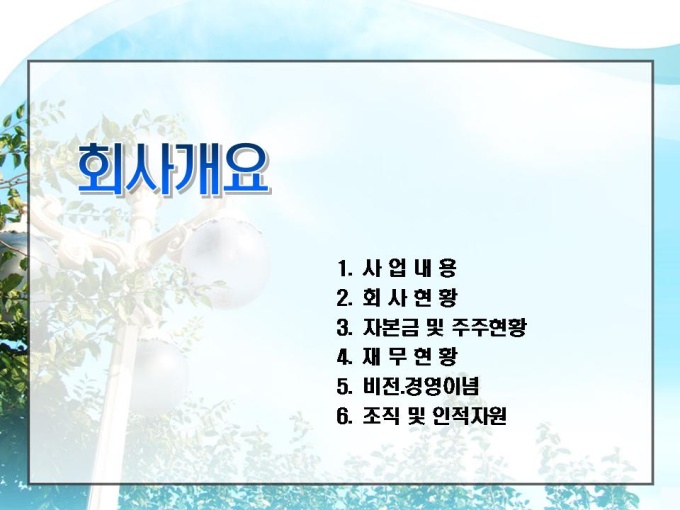 회사개요

1. 사 업 내 용
2. 회 사 현 황
3. 자본금 및 주주현황
4. 재 무 현 황
5. 비전.경영이념
6. 조직 및 인적자원